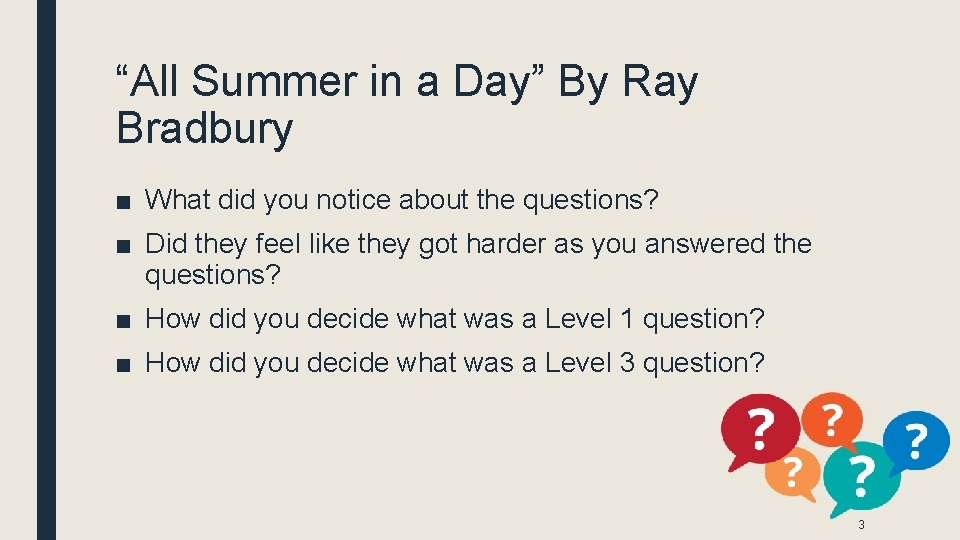 “All Summer in a Day” By Ray Bradbury

■ What did you notice about the questions?

■ Did they feel like they got harder as you answered the questions?

■ How did you decide what was a Level 1 question?

■ How did you decide what was a Level 3 question?

? ? ? ? ?

3